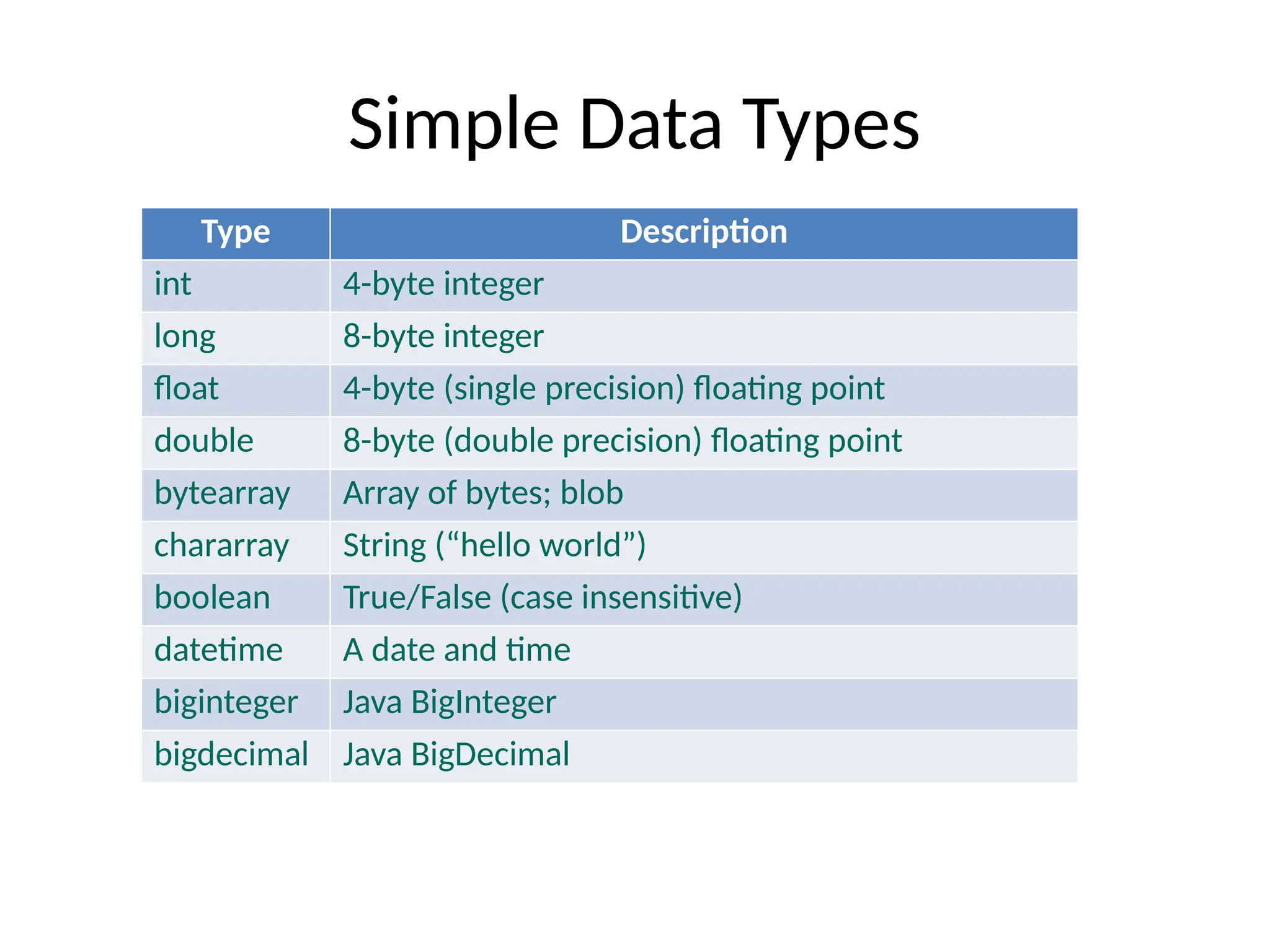 Simple Data Types

| Type | Description |
|---|---|
| int | 4-byte integer |
| long | 8-byte integer |
| float | 4-byte (single precision) floating point |
| double | 8-byte (double precision) floating point |
| bytearray | Array of bytes; blob |
| chararray | String (“hello world”) |
| boolean | True/False (case insensitive) |
| datetime | A date and time |
| biginteger | Java BigInteger |
| bigdecimal | Java BigDecimal |